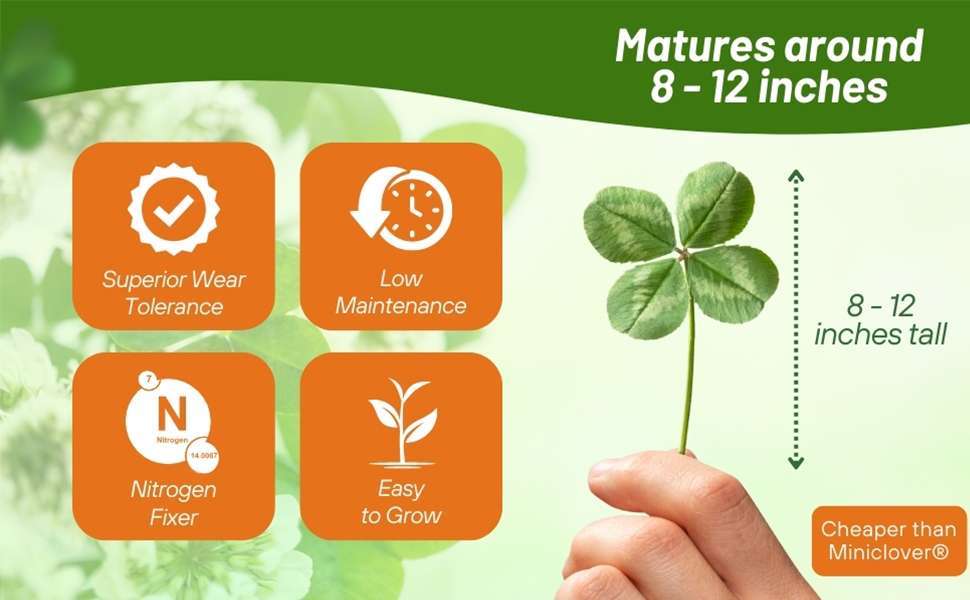 Matures around 8 - 12 inches

Superior Wear Tolerance

Low Maintenance

7
N
Nitrogen
14.0067

Nitrogen Fixer

Easy to Grow

8 - 12 inches tall

Cheaper than Miniclover®